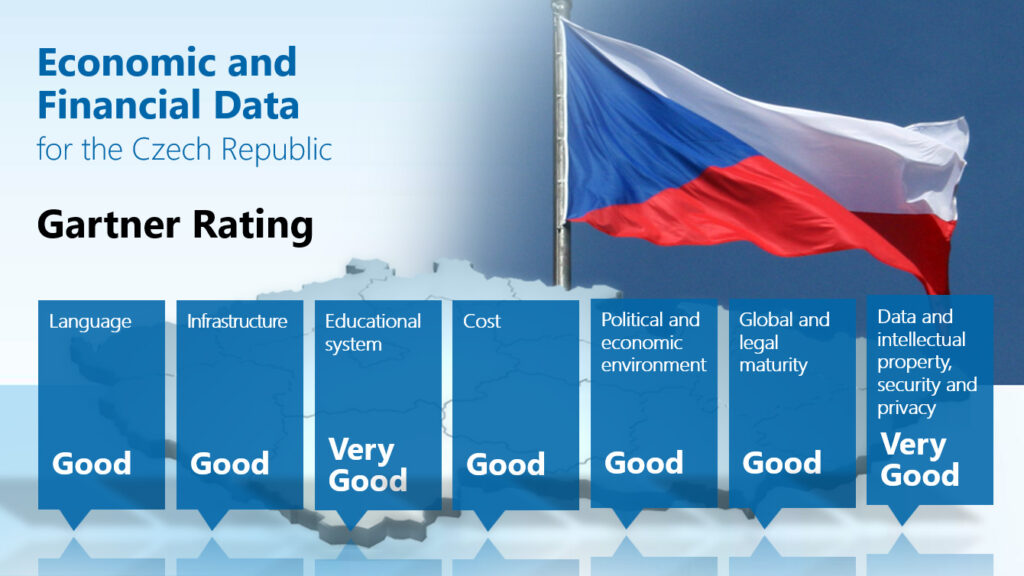 Economic and Financial Data
for the Czech Republic

Gartner Rating

Language

Good

Infrastructure

Good

Educational system

Very Good

Cost

Good

Political and economic environment

Good

Global and legal maturity

Good

Data and intellectual property, security and privacy

Very Good